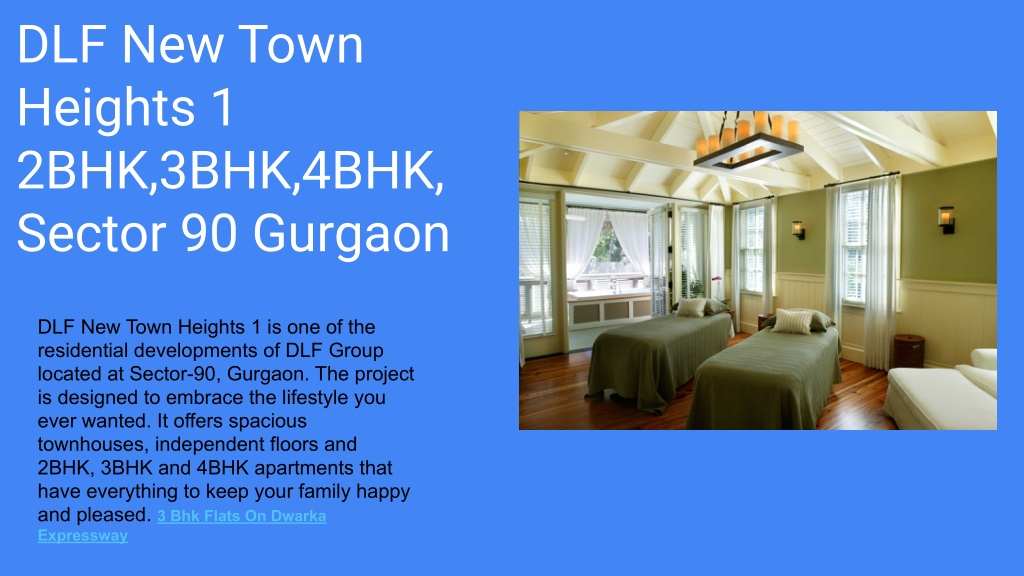 DLF New Town Heights 1 2BHK,3BHK,4BHK, Sector 90 Gurgaon

DLF New Town Heights 1 is one of the residential developments of DLF Group located at Sector-90, Gurgaon. The project is designed to embrace the lifestyle you ever wanted. It offers spacious townhouses, independent floors and 2BHK, 3BHK and 4BHK apartments that have everything to keep your family happy and pleased. 3 Bhk Flats On Dwarka Expressway